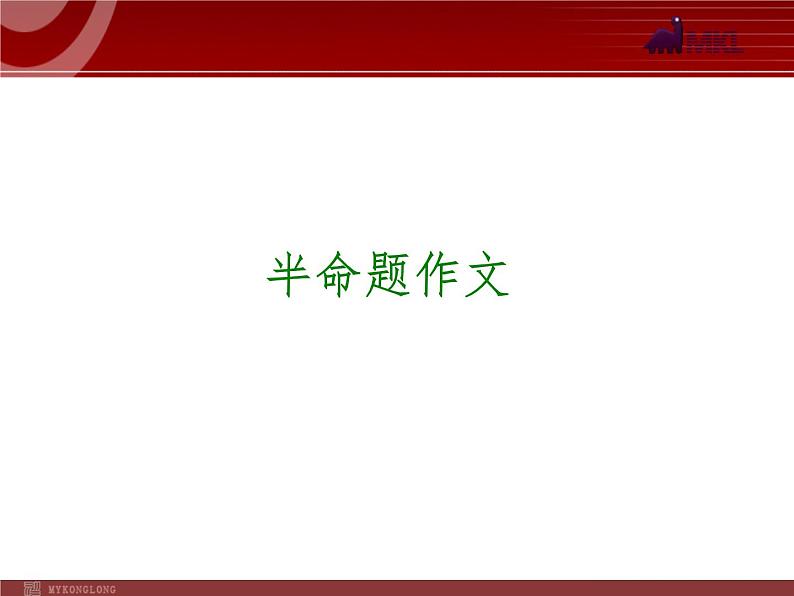 MKL

半命题作文

MYKONGLONG